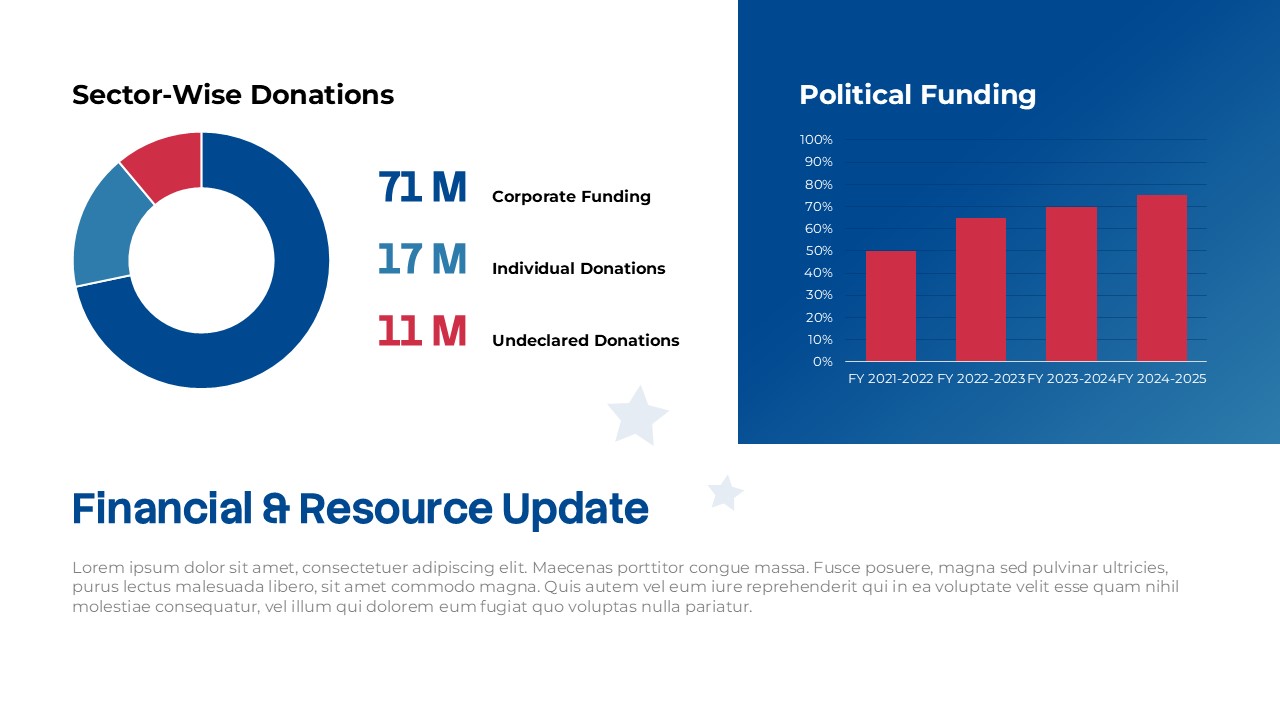 Sector-Wise Donations

71 M Corporate Funding

17 M Individual Donations

11 M Undeclared Donations

Political Funding

100%
90%
80%
70%
60%
50%
40%
30%
20%
10%
0%

FY 2021-2022 FY 2022-2023 FY 2023-2024 FY 2024-2025

Financial & Resource Update

Lorem ipsum dolor sit amet, consectetuer adipiscing elit. Maecenas porttitor congue massa. Fusce posuere, magna sed pulvinar ultricies, purus lectus malesuada libero, sit amet commodo magna. Quis autem vel eum iure reprehenderit qui in ea voluptate velit esse quam nihil molestiae consequatur, vel illum qui dolorem eum fugiat quo voluptas nulla pariatur.